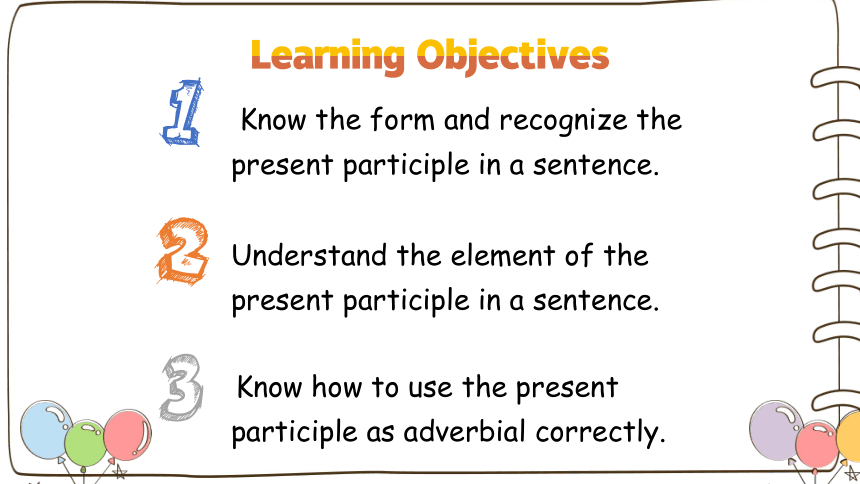 Learning Objectives

1 Know the form and recognize the present participle in a sentence.

2 Understand the element of the present participle in a sentence.

3 Know how to use the present participle as adverbial correctly.